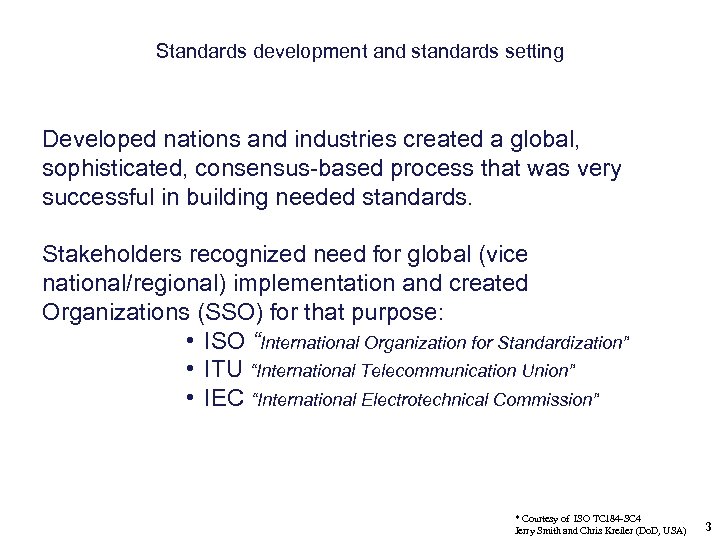 Standards development and standards setting

Developed nations and industries created a global, sophisticated, consensus-based process that was very successful in building needed standards.

Stakeholders recognized need for global (vice national/regional) implementation and created Organizations (SSO) for that purpose:

• ISO "International Organization for Standardization"
• ITU "International Telecommunication Union"
• IEC "International Electrotechnical Commission"

* Courtesy of ISO TC184-SC4
Jerry Smith and Chris Kreiler (DoD, USA)

3